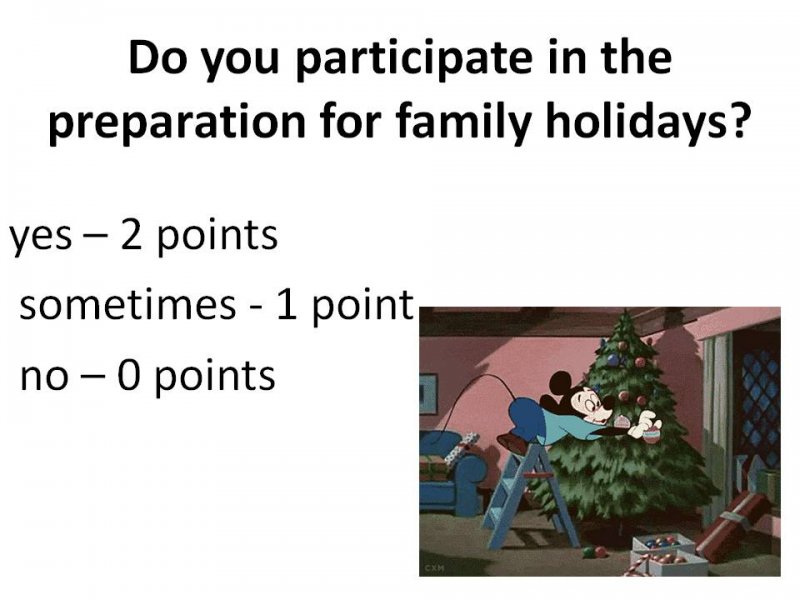 Do you participate in the preparation for family holidays?

yes – 2 points

sometimes - 1 point

no – 0 points

CXM